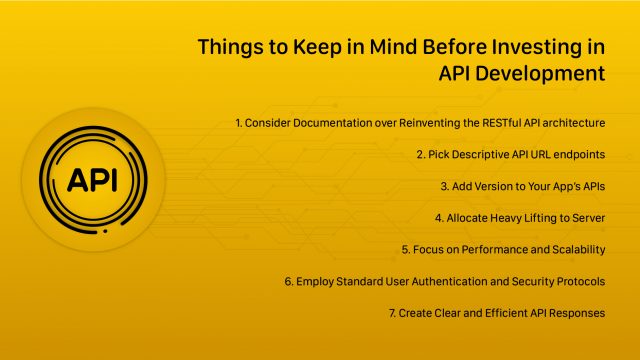 Things to Keep in Mind Before Investing in API Development

API

1. Consider Documentation over Reinventing the RESTful API architecture

2. Pick Descriptive API URL endpoints

3. Add Version to Your App's APIs

4. Allocate Heavy Lifting to Server

5. Focus on Performance and Scalability

6. Employ Standard User Authentication and Security Protocols

7. Create Clear and Efficient API Responses